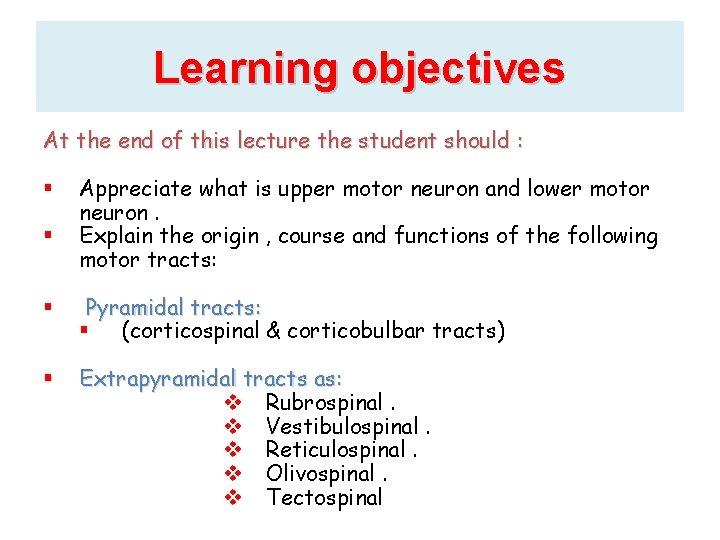 Learning objectives

At the end of this lecture the student should :

▪ Appreciate what is upper motor neuron and lower motor neuron .
▪ Explain the origin , course and functions of the following motor tracts:

▪ Pyramidal tracts:
▪ (corticospinal & corticobulbar tracts)

▪ Extrapyramidal tracts as:
❖ Rubrospinal .
❖ Vestibulospinal .
❖ Reticulospinal .
❖ Olivospinal .
❖ Tectospinal